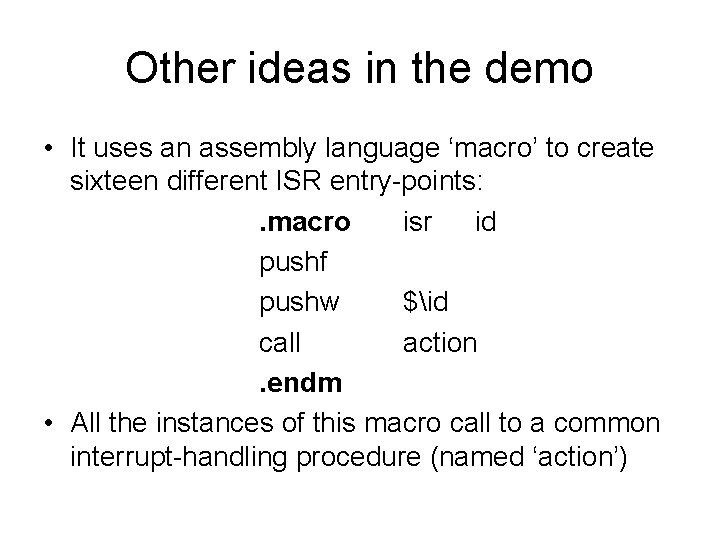 Other ideas in the demo

• It uses an assembly language ‘macro’ to create sixteen different ISR entry-points:

.macro isr id
pushf
pushw $\id
call action
.endm

• All the instances of this macro call to a common interrupt-handling procedure (named ‘action’)